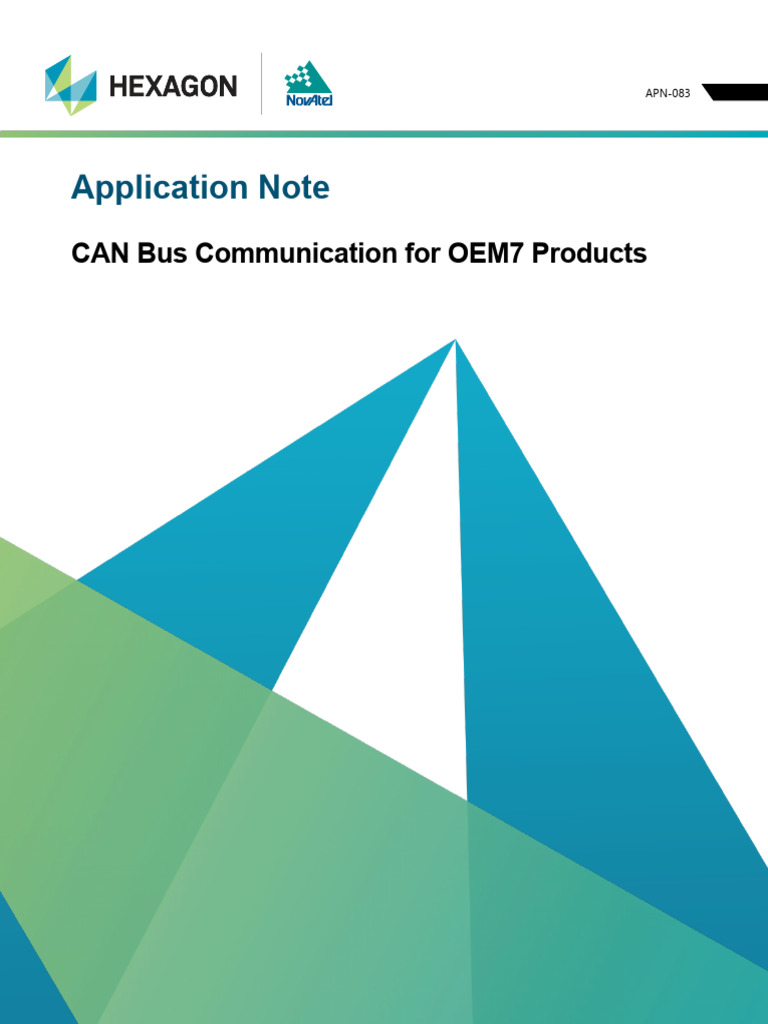 HEXAGON

NovAtel

APN-083

Application Note

CAN Bus Communication for OEM7 Products